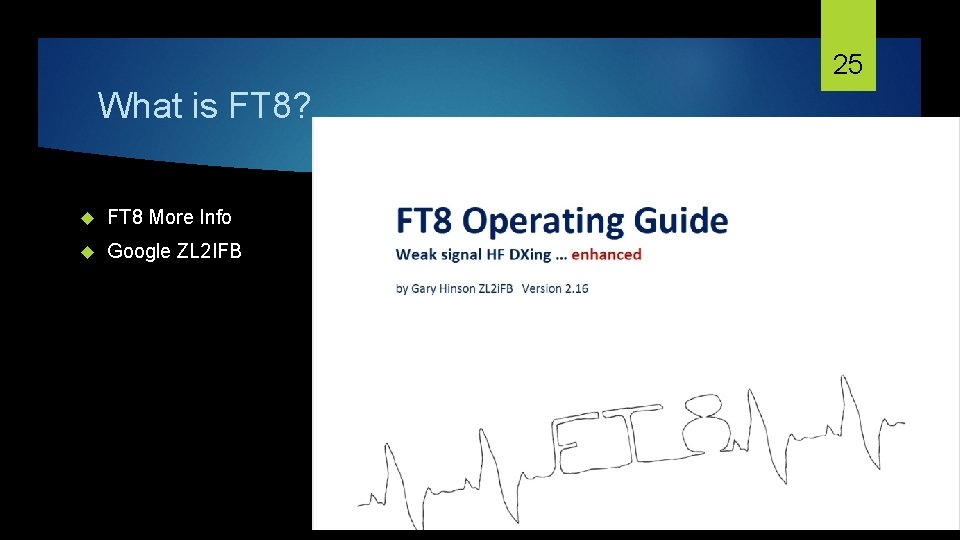 25

What is FT8?

FT8 More Info

Google ZL2IFB

FT8 Operating Guide

Weak signal HF DXing … enhanced

by Gary Hinson ZL2IFB Version 2.16

FT8